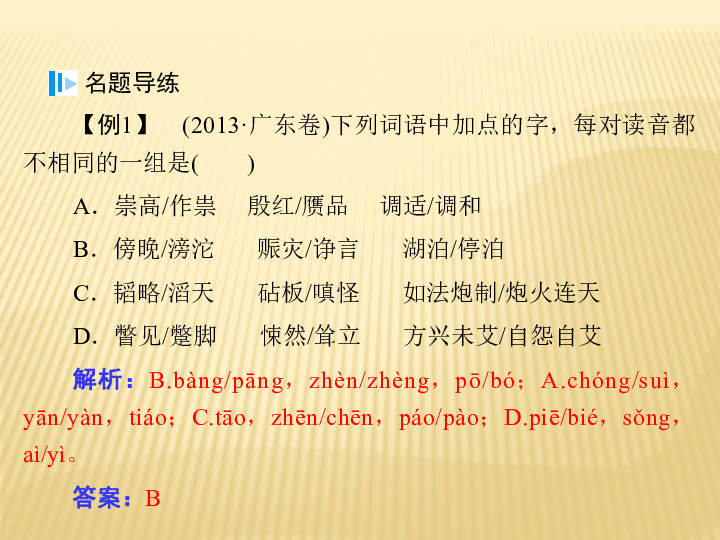 名题导练

【例1】 (2013·广东卷)下列词语中加点的字，每对读音都不相同的一组是(　　)

A．崇高/作祟　殷红/赝品　调适/调和

B．傍晚/滂沱　赈灾/诤言　湖泊/停泊

C．韬略/滔天　砧板/嗔怪　如法炮制/炮火连天

D．瞥见/蹩脚　悚然/耸立　方兴未艾/自怨自艾

解析：B.bàng/pāng，zhèn/zhèng，pō/bó；A.chóng/suì，yān/yàn，tiáo；C.tāo，zhēn/chēn，páo/pào；D.piē/bié，sǒng，ài/yì。

答案：B